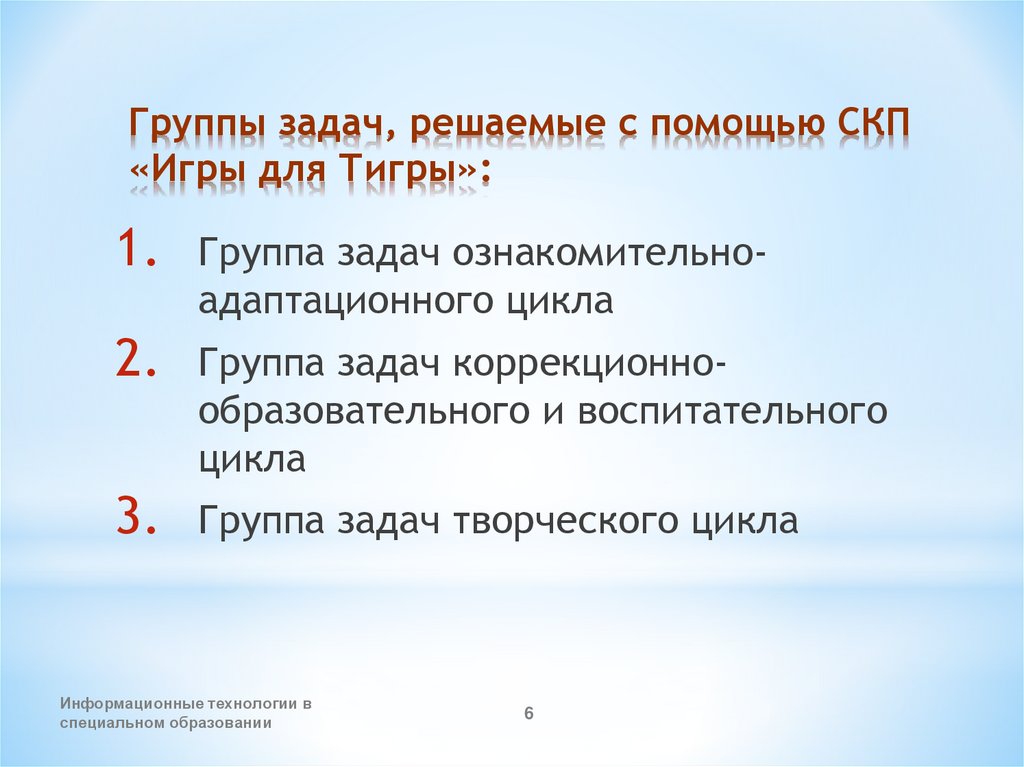 Группы задач, решаемые с помощью СКП «Игры для Тигры»:

1. Группа задач ознакомительно-адаптационного цикла
2. Группа задач коррекционно-образовательного и воспитательного цикла
3. Группа задач творческого цикла

Информационные технологии в специальном образовании

6